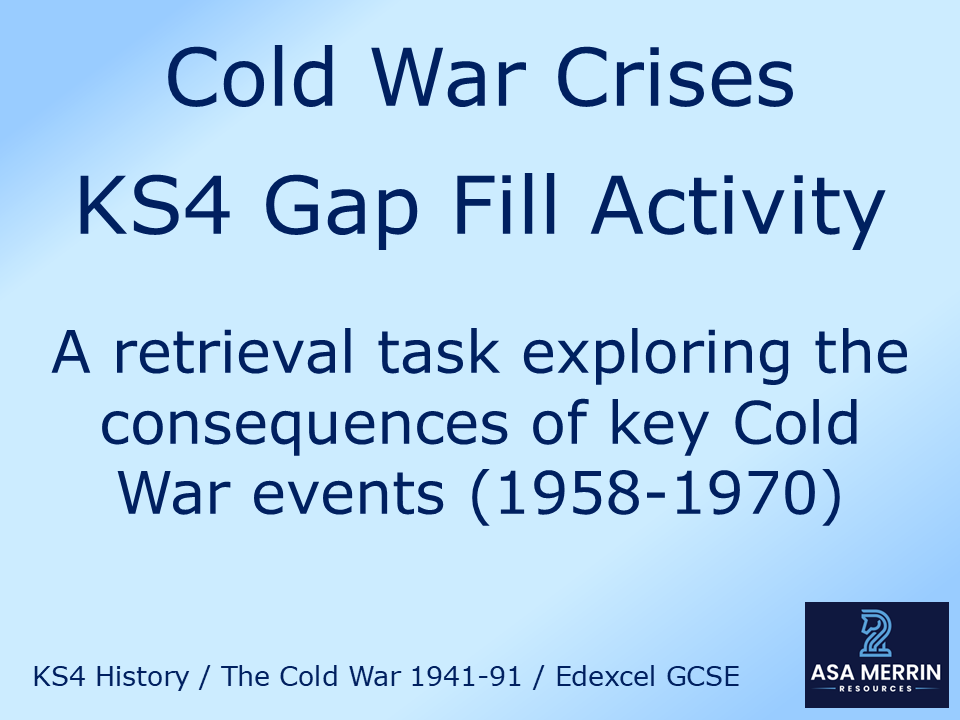 Cold War Crises

KS4 Gap Fill Activity

A retrieval task exploring the consequences of key Cold War events (1958-1970)

KS4 History / The Cold War 1941-91 / Edexcel GCSE

ASA MERRIN
RESOURCES